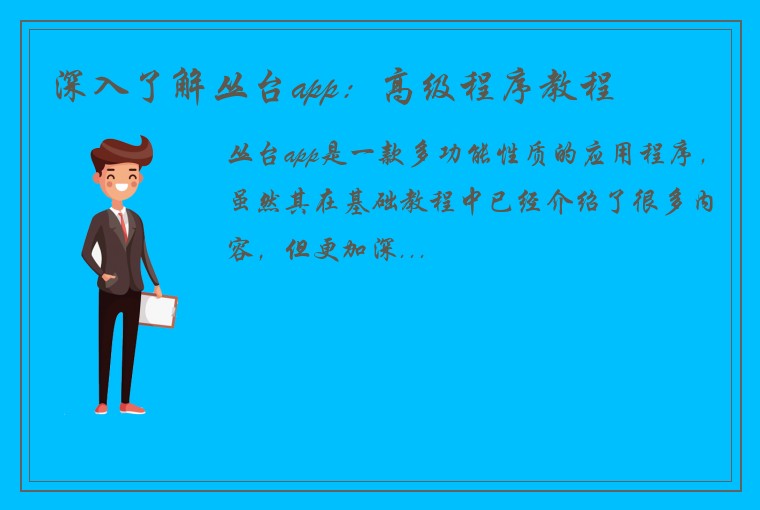 深入了解丛台app：高级程序教程

丛台app是一款多功能性质的应用程序，虽然其在基础教程中已经介绍了很多内容，但更加深...